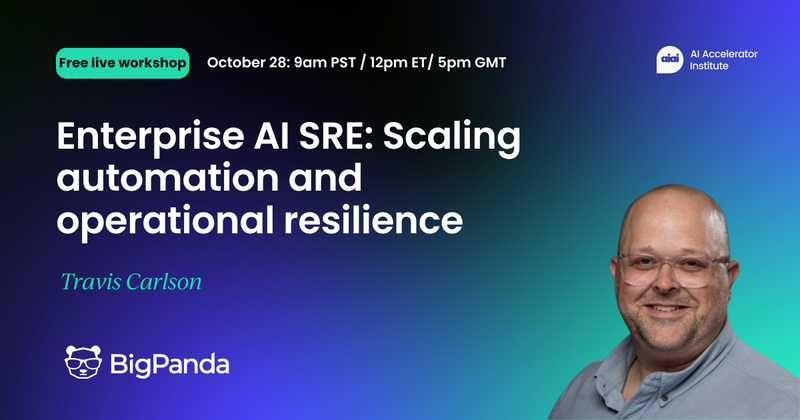 Free live workshop

October 28: 9am PST / 12pm ET/ 5pm GMT

aiai AI Accelerator Institute

Enterprise AI SRE: Scaling automation and operational resilience

Travis Carlson

BigPanda